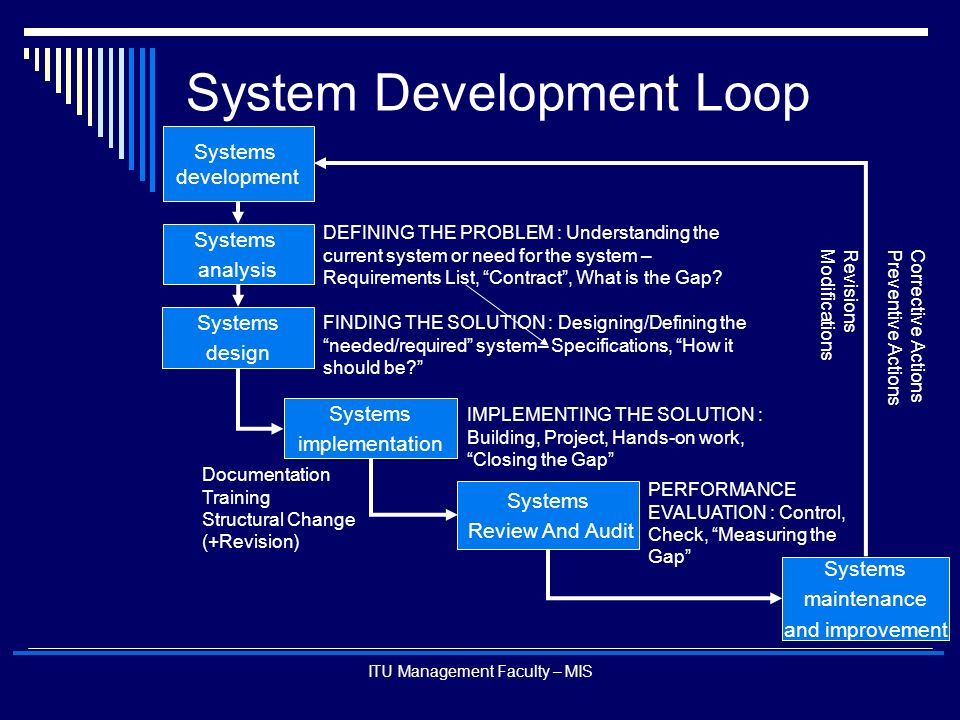 System Development Loop

Systems development

Systems analysis

DEFINING THE PROBLEM : Understanding the current system or need for the system – Requirements List, “Contract”, What is the Gap?

Systems design

FINDING THE SOLUTION : Designing/Defining the “needed/required” system – Specifications, “How it should be?”

Systems implementation

IMPLEMENTING THE SOLUTION : Building, Project, Hands-on work, “Closing the Gap”

Documentation
Training
Structural Change
(+Revision)

Systems Review And Audit

PERFORMANCE EVALUATION : Control, Check, “Measuring the Gap”

Systems maintenance and improvement

Revisions
Modifications

Corrective Actions
Preventive Actions

ITU Management Faculty – MIS